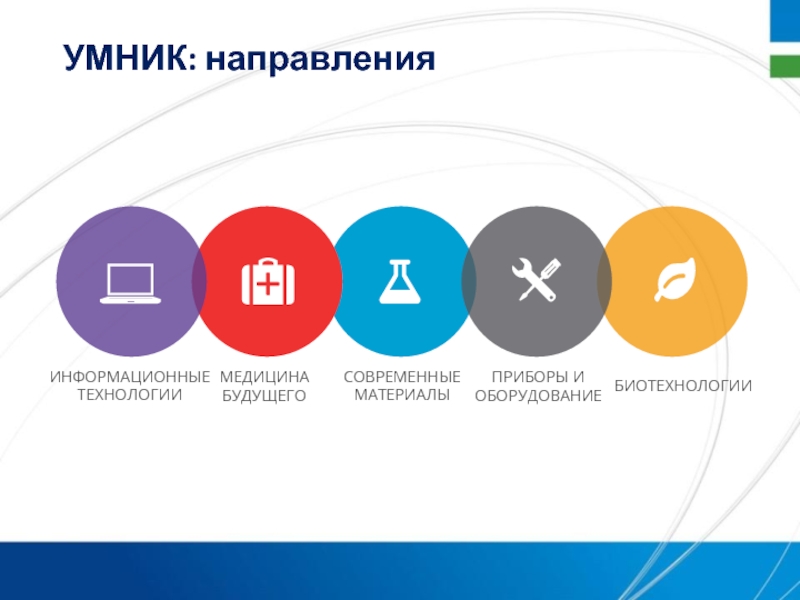 УМНИК: направления

ИНФОРМАЦИОННЫЕ ТЕХНОЛОГИИ

МЕДИЦИНА БУДУЩЕГО

СОВРЕМЕННЫЕ МАТЕРИАЛЫ

ПРИБОРЫ И ОБОРУДОВАНИЕ

БИОТЕХНОЛОГИИ